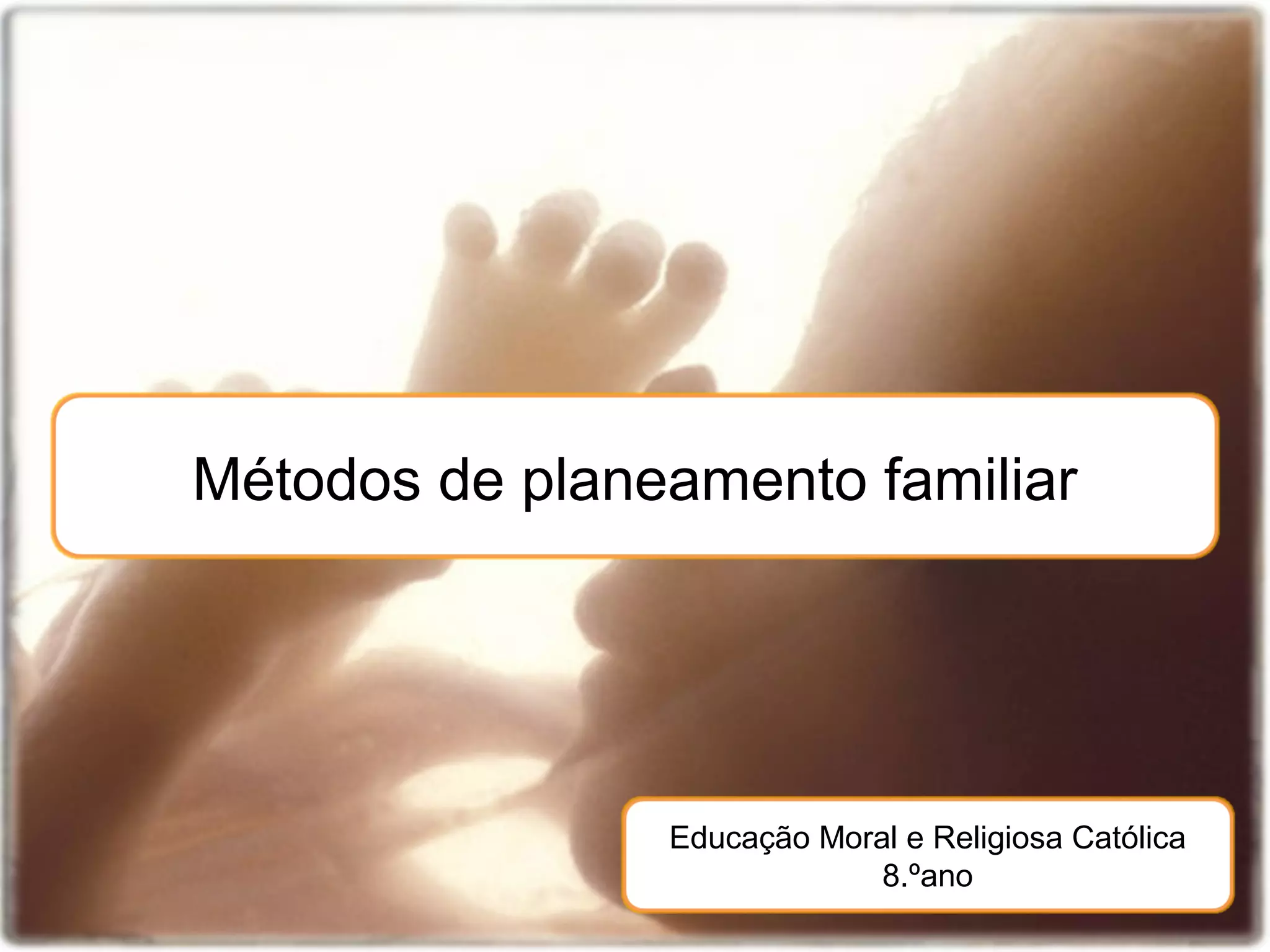 Métodos de planeamento familiar

Educação Moral e Religiosa Católica
8.ºano